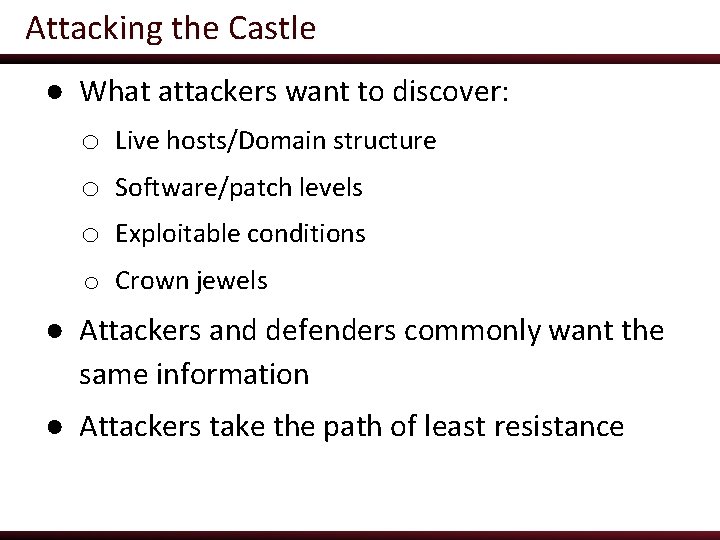 Attacking the Castle

- What attackers want to discover:
  - Live hosts/Domain structure
  - Software/patch levels
  - Exploitable conditions
  - Crown jewels
- Attackers and defenders commonly want the same information
- Attackers take the path of least resistance